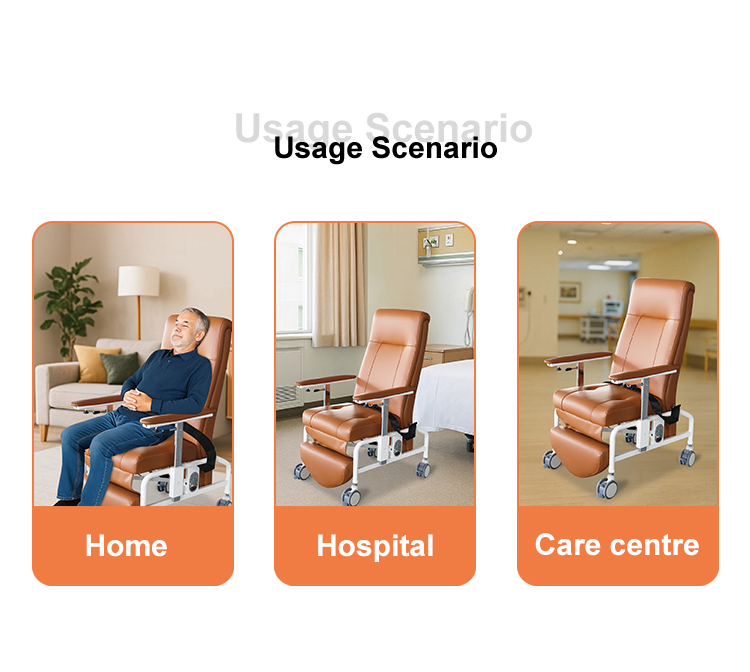 Usage Scenario
Usage Scenario

Home

Hospital

Care centre